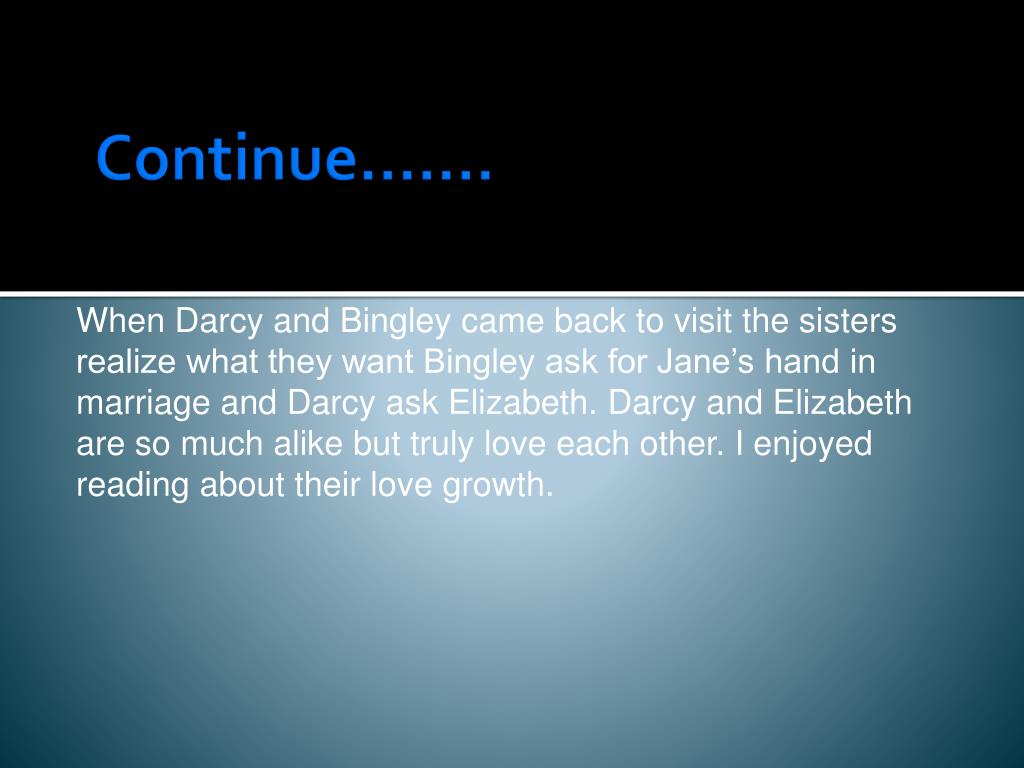 Continue…….

When Darcy and Bingley came back to visit the sisters realize what they want Bingley ask for Jane’s hand in marriage and Darcy ask Elizabeth. Darcy and Elizabeth are so much alike but truly love each other. I enjoyed reading about their love growth.